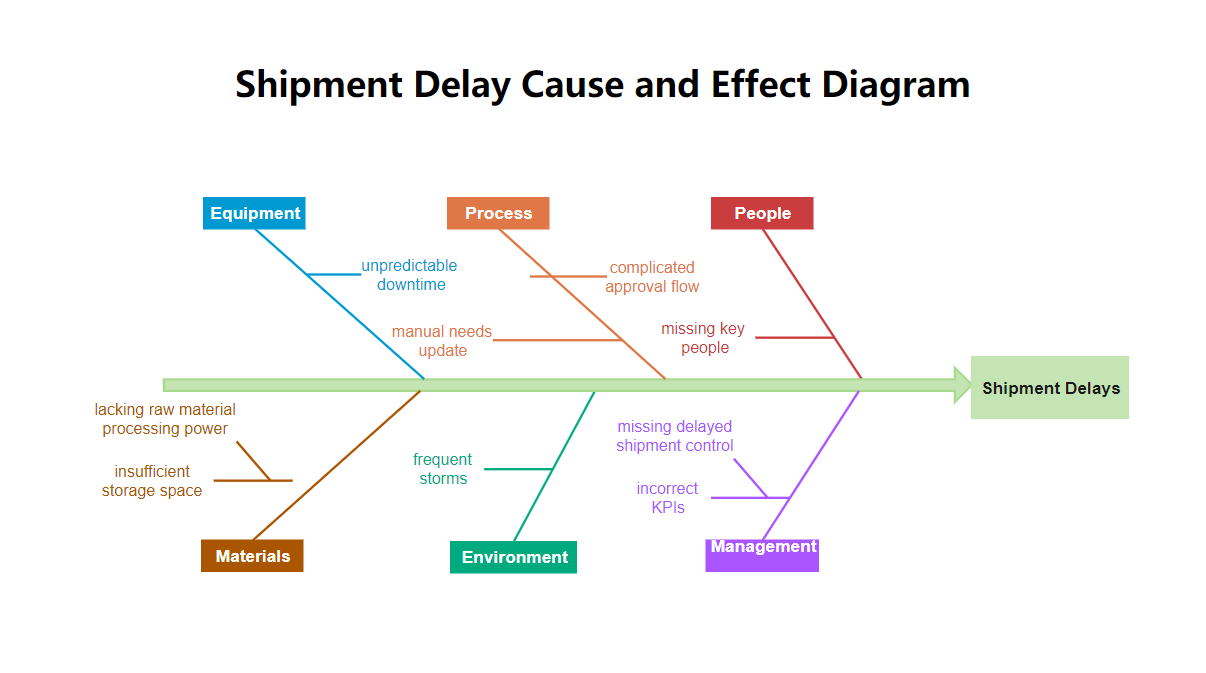 Shipment Delay Cause and Effect Diagram

Equipment

unpredictable downtime

Process

complicated approval flow

manual needs update

People

missing key people

Shipment Delays

lacking raw material processing power

insufficient storage space

Materials

frequent storms

Environment

missing delayed shipment control

incorrect KPIs

Management